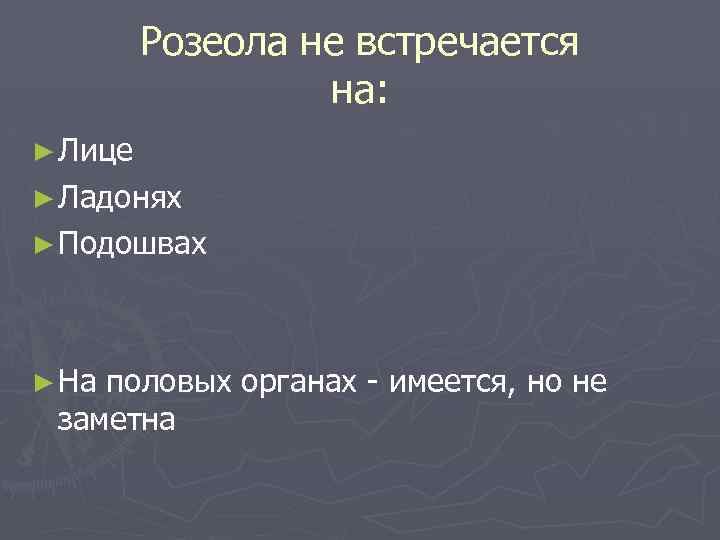 Розеола не встречается на:

►Лице

►Ладонях

►Подошвах

►На половых органах - имеется, но не заметна